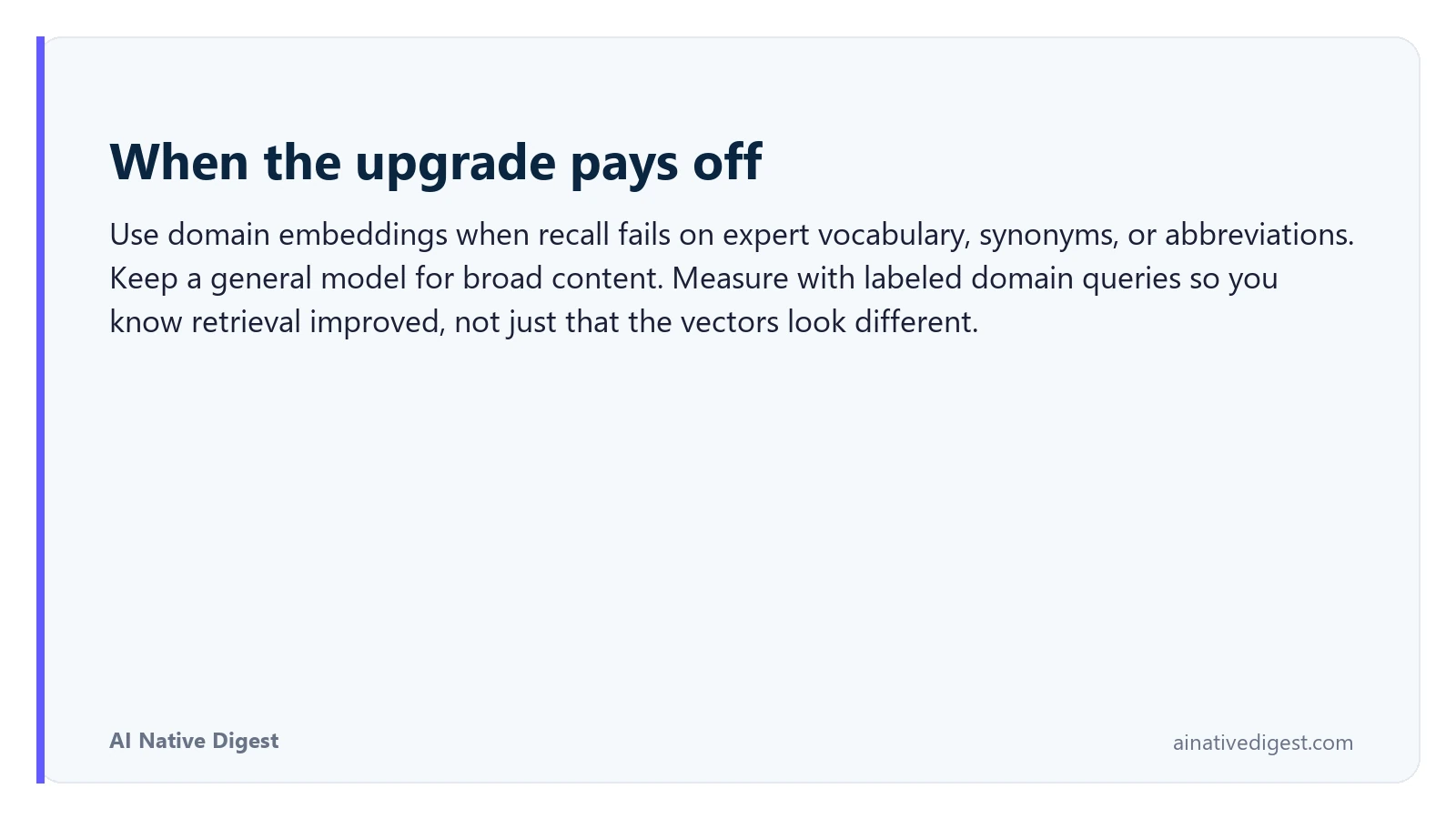 When the upgrade pays off

Use domain embeddings when recall fails on expert vocabulary, synonyms, or abbreviations. Keep a general model for broad content. Measure with labeled domain queries so you know retrieval improved, not just that the vectors look different.

AI Native Digest

ainativedigest.com